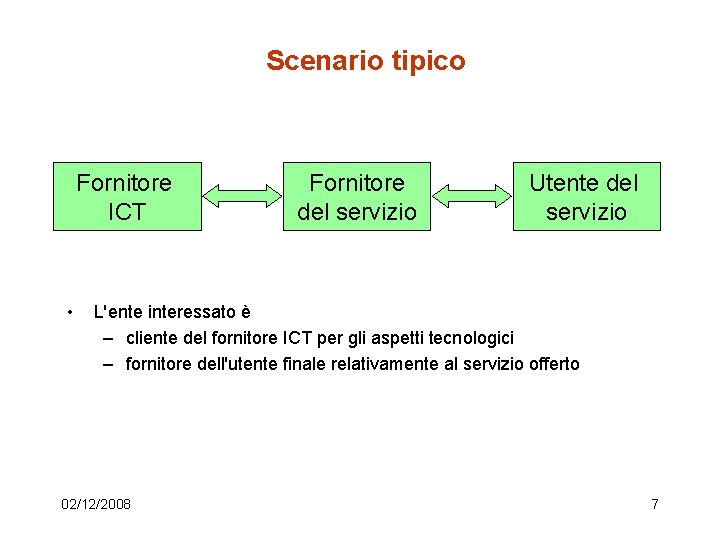 Scenario tipico

Fornitore ICT

Fornitore del servizio

Utente del servizio

• L'ente interessato è
– cliente del fornitore ICT per gli aspetti tecnologici
– fornitore dell'utente finale relativamente al servizio offerto

02/12/2008

7